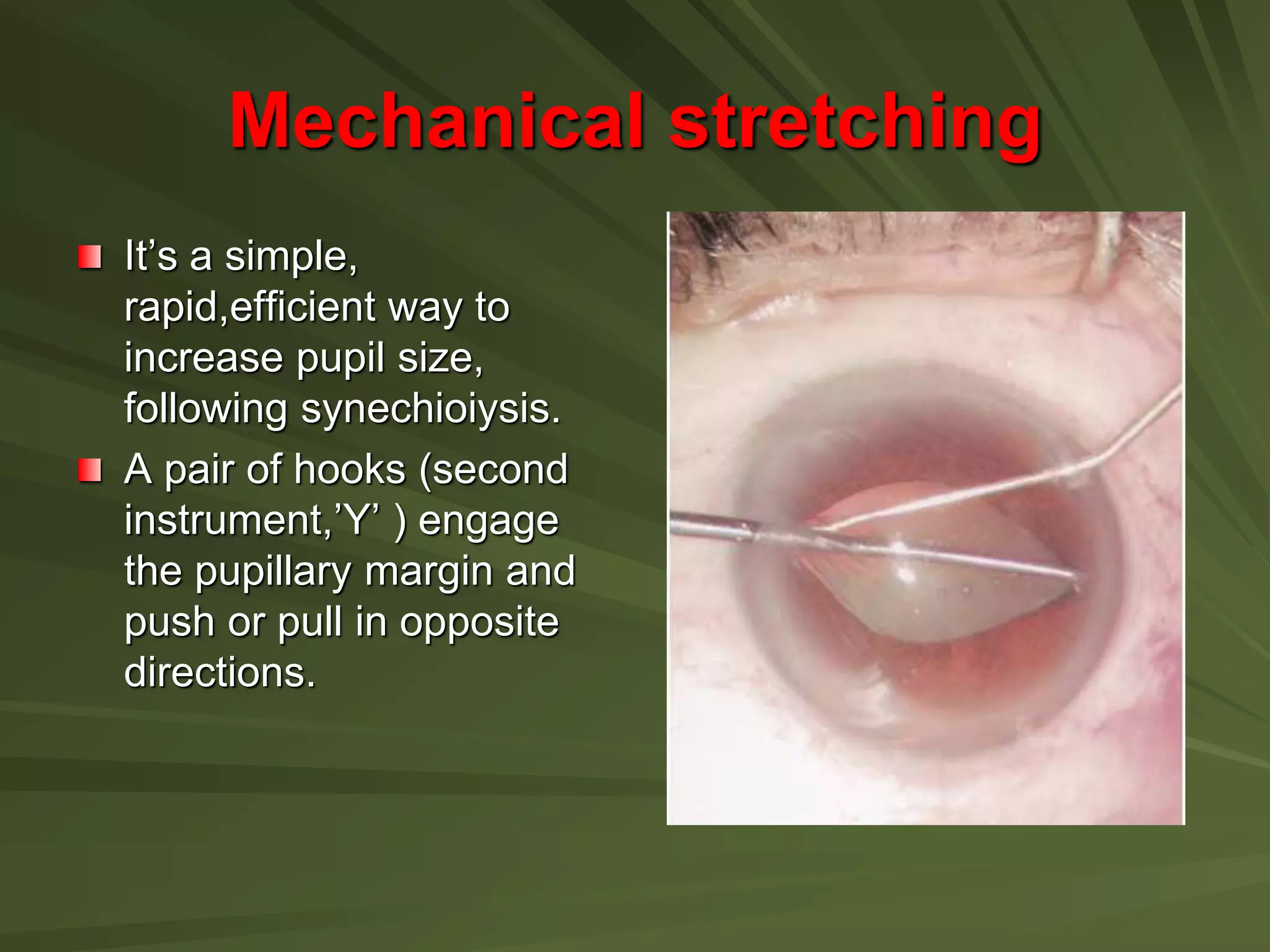 Mechanical stretching

It’s a simple, rapid,efficient way to increase pupil size, following synechioiysis.

A pair of hooks (second instrument,’Y’ ) engage the pupillary margin and push or pull in opposite directions.